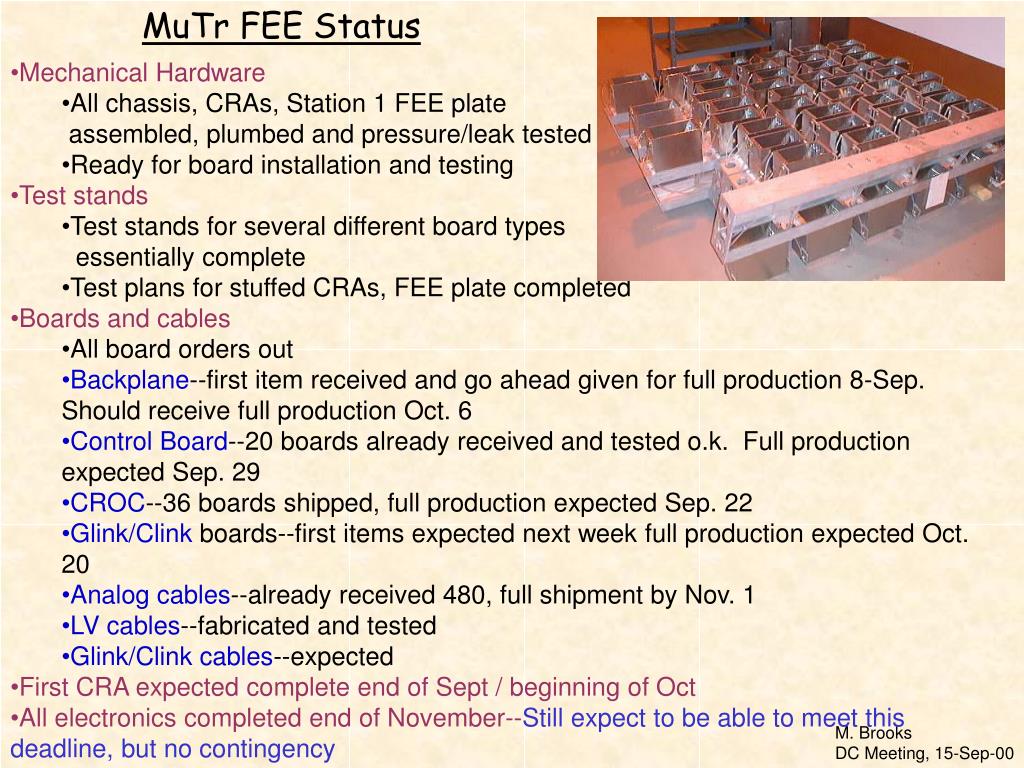 MuTr FEE Status

•Mechanical Hardware

•All chassis, CRAs, Station 1 FEE plate assembled, plumbed and pressure/leak tested

•Ready for board installation and testing

•Test stands

•Test stands for several different board types essentially complete

•Test plans for stuffed CRAs, FEE plate completed

•Boards and cables

•All board orders out

•Backplane--first item received and go ahead given for full production 8-Sep. Should receive full production Oct. 6

•Control Board--20 boards already received and tested o.k. Full production expected Sep. 29

•CROC--36 boards shipped, full production expected Sep. 22

•Glink/Clink boards--first items expected next week full production expected Oct. 20

•Analog cables--already received 480, full shipment by Nov. 1

•LV cables--fabricated and tested

•Glink/Clink cables--expected

•First CRA expected complete end of Sept / beginning of Oct

•All electronics completed end of November--Still expect to be able to meet this deadline, but no contingency

M. Brooks
DC Meeting, 15-Sep-00